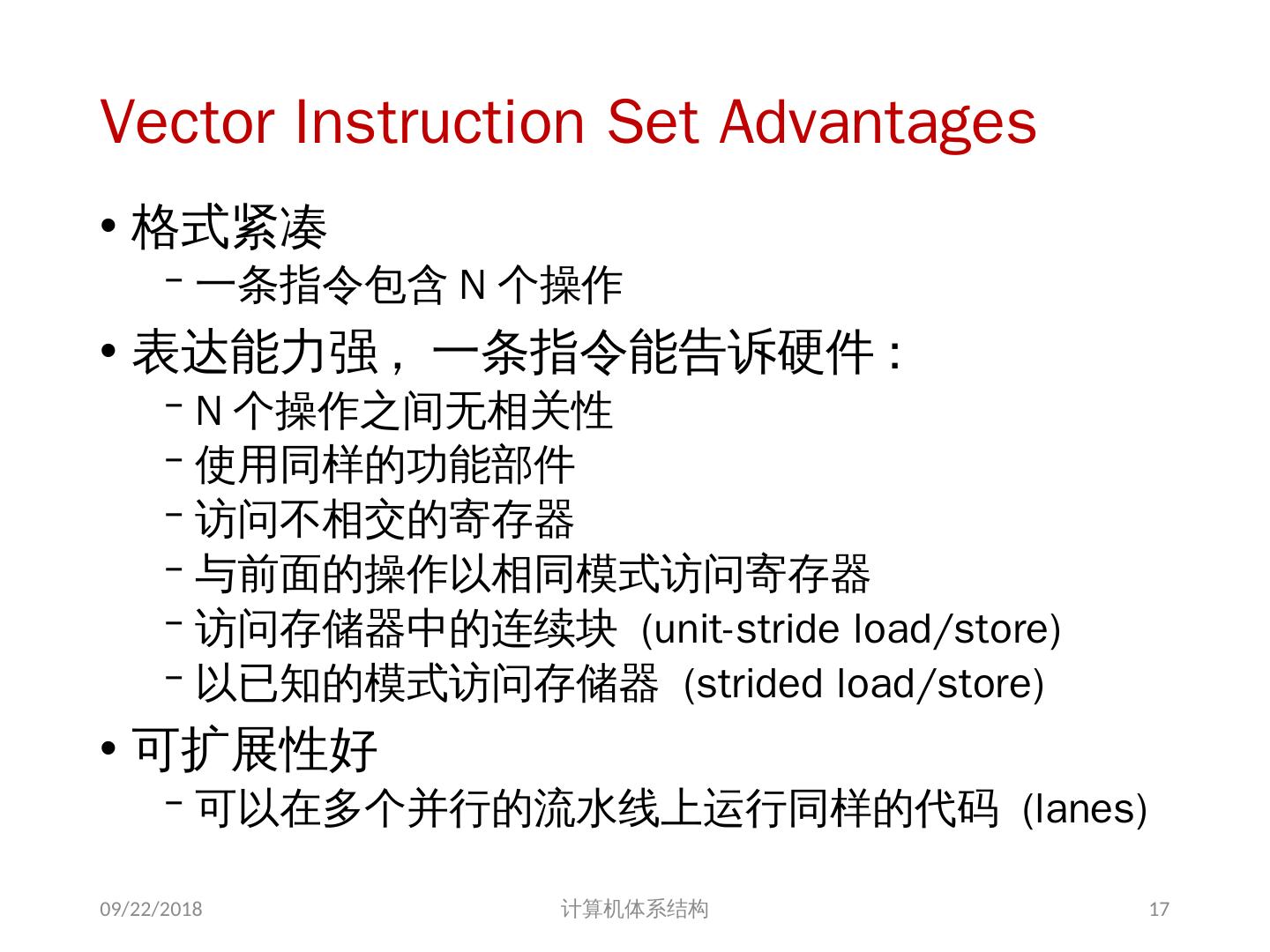 Vector Instruction Set Advantages

• 格式紧凑
  – 一条指令包含 N 个操作
• 表达能力强，一条指令能告诉硬件：
  – N 个操作之间无相关性
  – 使用同样的功能部件
  – 访问不相交的寄存器
  – 与前面的操作以相同模式访问寄存器
  – 访问存储器中的连续块 (unit-stride load/store)
  – 以已知的模式访问存储器 (strided load/store)
• 可扩展性好
  – 可以在多个并行的流水线上运行同样的代码 (lanes)

09/22/2018 计算机体系结构 17